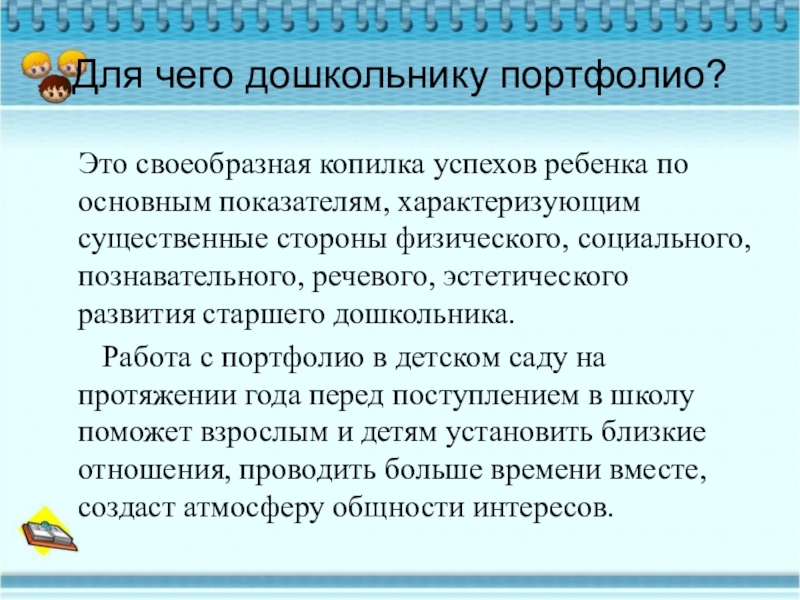 Для чего дошкольнику портфолио?

Это своеобразная копилка успехов ребенка по основным показателям, характеризующим существенные стороны физического, социального, познавательного, речевого, эстетического развития старшего дошкольника.

Работа с портфолио в детском саду на протяжении года перед поступлением в школу поможет взрослым и детям установить близкие отношения, проводить больше времени вместе, создаст атмосферу общности интересов.